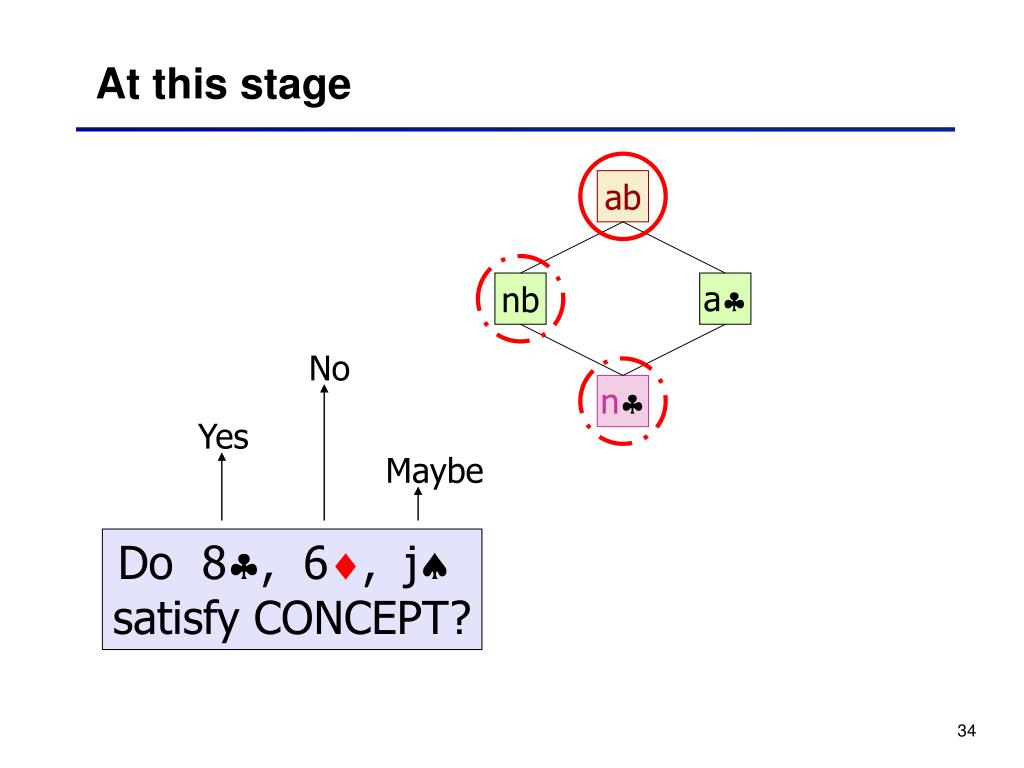 At this stage

ab

nb

a♣

n♣

No

Yes

Maybe

Do 8♣, 6♦, j♠ satisfy CONCEPT?

34